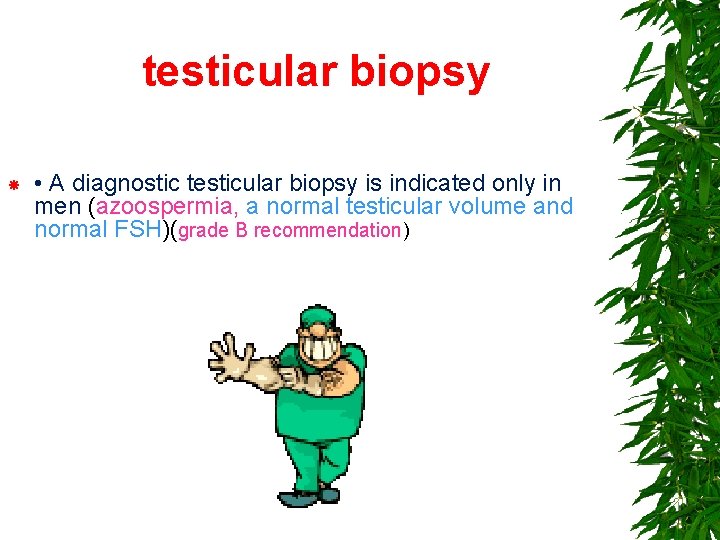 testicular biopsy

• A diagnostic testicular biopsy is indicated only in men (azoospermia, a normal testicular volume and normal FSH)(grade B recommendation)